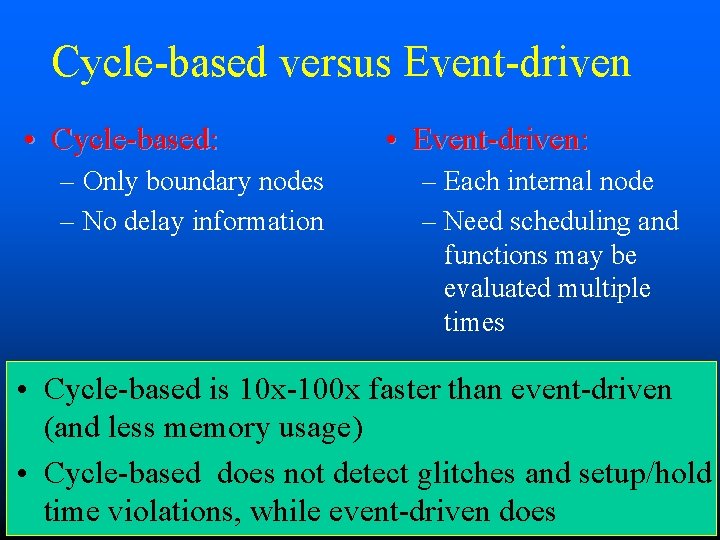 Cycle-based versus Event-driven

• Cycle-based:
– Only boundary nodes
– No delay information

• Event-driven:
– Each internal node
– Need scheduling and functions may be evaluated multiple times

• Cycle-based is 10x-100x faster than event-driven (and less memory usage)
• Cycle-based does not detect glitches and setup/hold time violations, while event-driven does